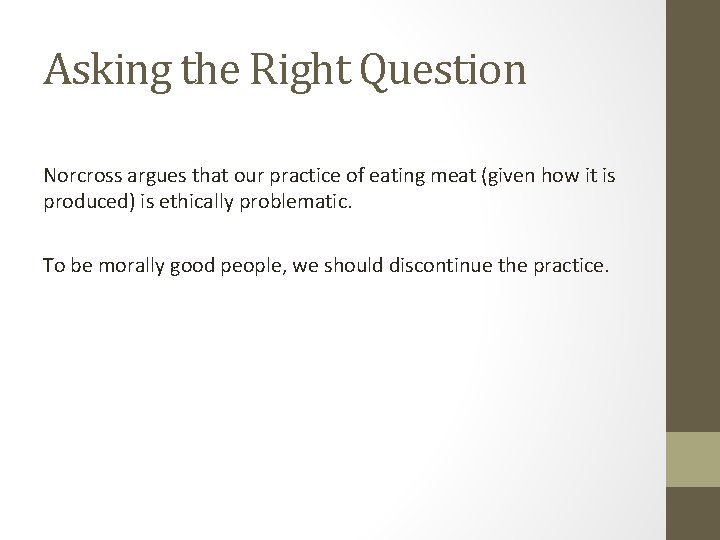 Asking the Right Question

Norcross argues that our practice of eating meat (given how it is produced) is ethically problematic.

To be morally good people, we should discontinue the practice.